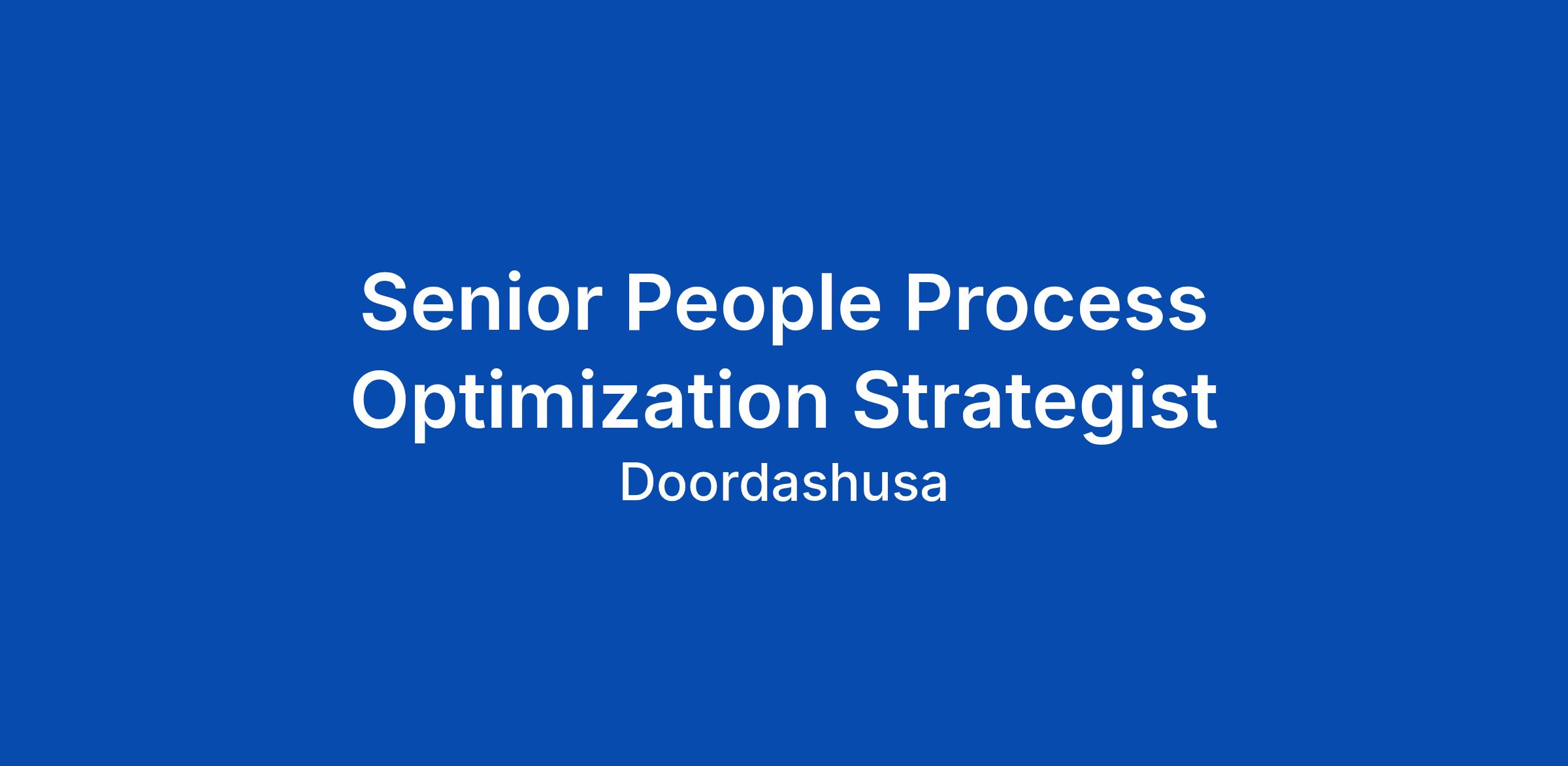 Senior People Process Optimization Strategist

Doordashusa